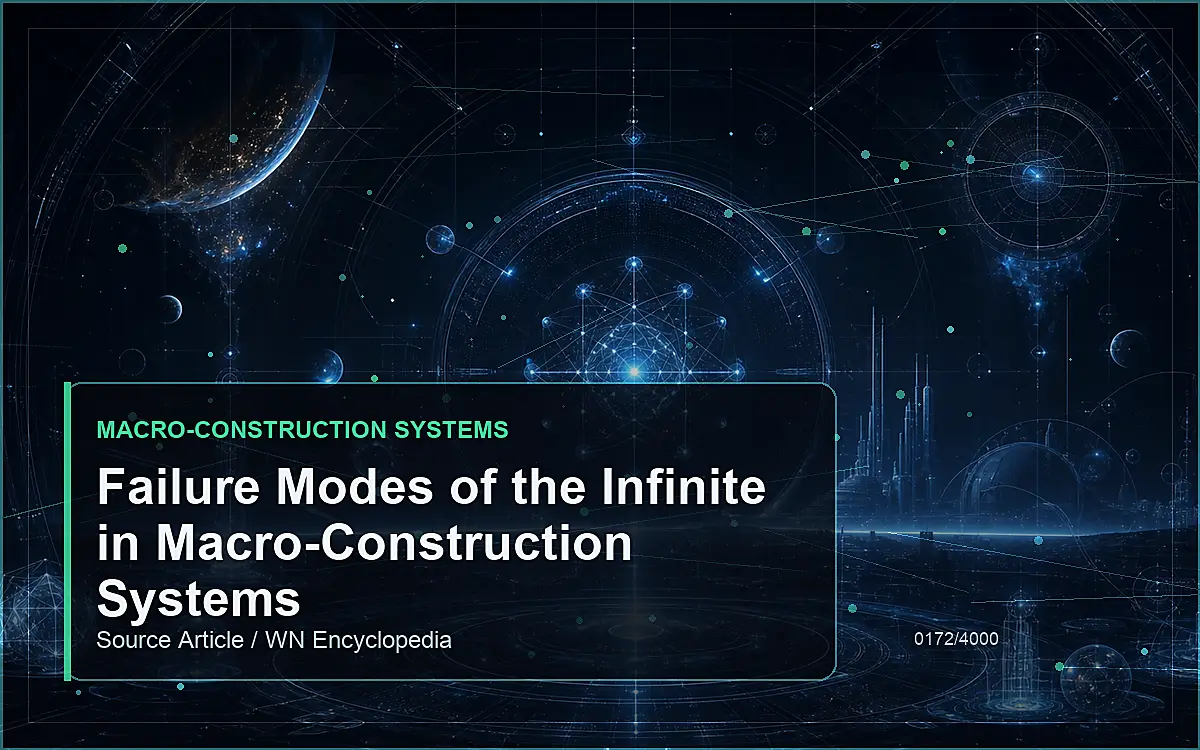 MACRO-CONSTRUCTION SYSTEMS

Failure Modes of the Infinite in Macro-Construction Systems

Source Article / WN Encyclopedia

0172/4000